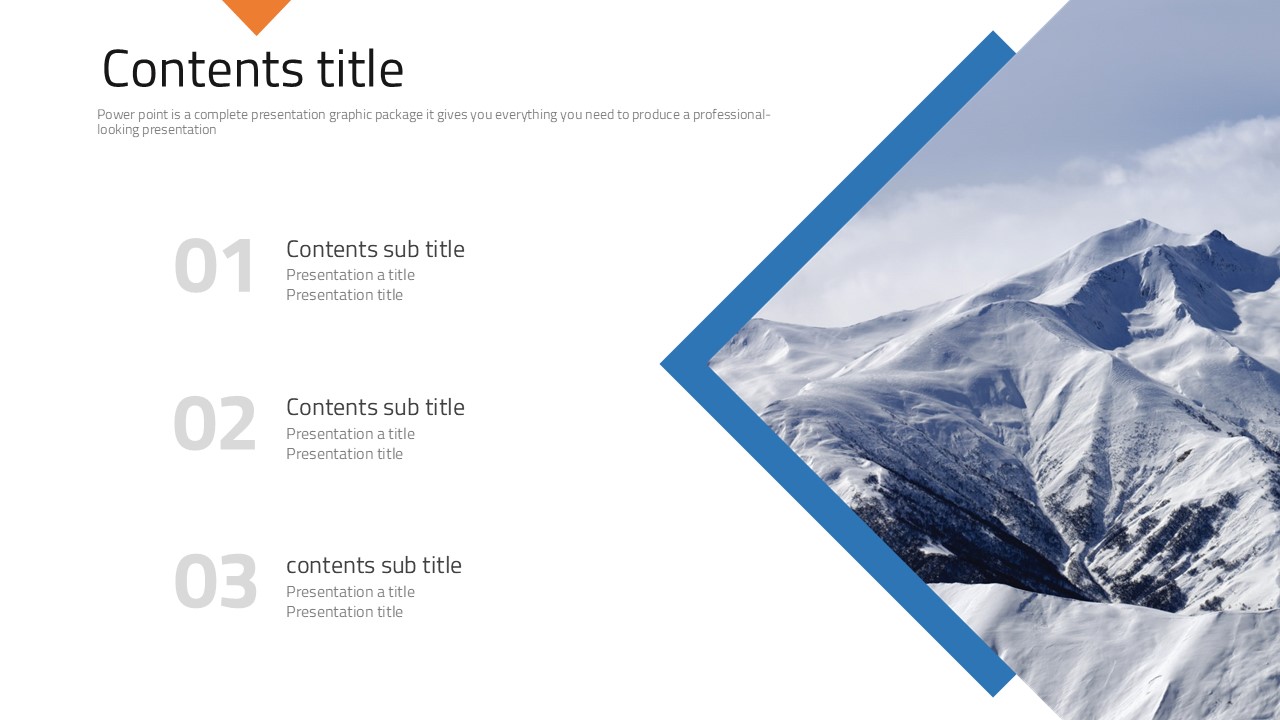 Contents title

Power point is a complete presentation graphic package it gives you everything you need to produce a professional-looking presentation

01
Contents sub title
Presentation a title
Presentation title

02
Contents sub title
Presentation a title
Presentation title

03
contents sub title
Presentation a title
Presentation title